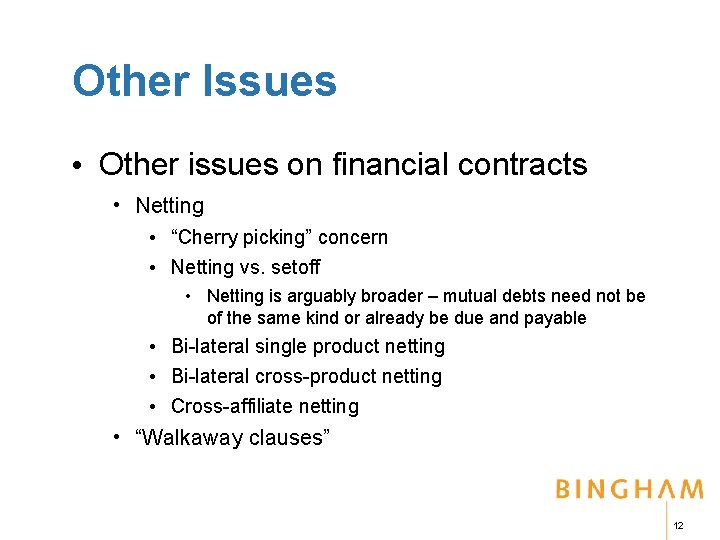 Other Issues

• Other issues on financial contracts

• Netting

• “Cherry picking” concern

• Netting vs. setoff

• Netting is arguably broader – mutual debts need not be of the same kind or already be due and payable

• Bi-lateral single product netting

• Bi-lateral cross-product netting

• Cross-affiliate netting

• “Walkaway clauses”

BINGHAM

12